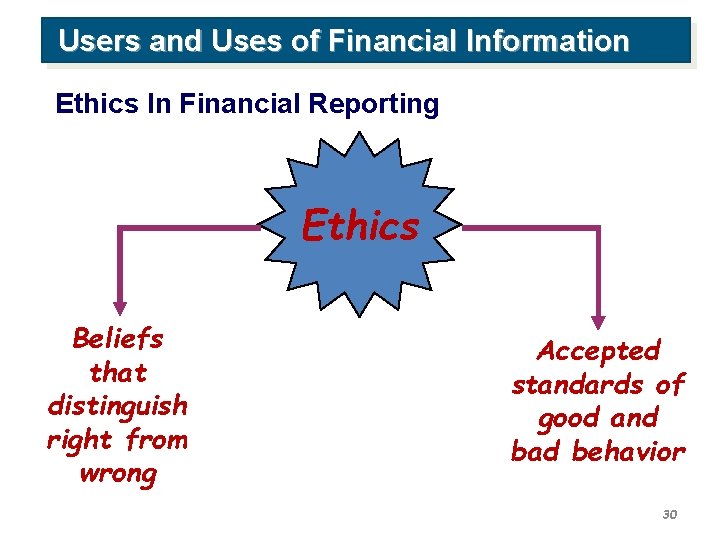 Users and Uses of Financial Information

Ethics In Financial Reporting

Ethics

Beliefs that distinguish right from wrong

Accepted standards of good and bad behavior

30